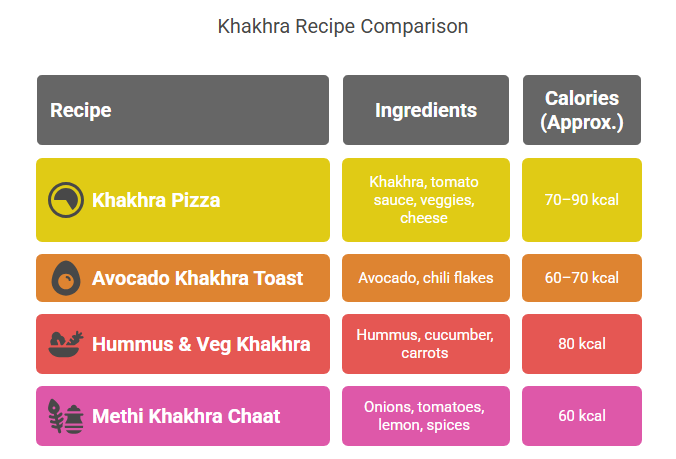 Khakhra Recipe Comparison

| Recipe | Ingredients | Calories (Approx.) |
|---|---|---|
| Khakhra Pizza | Khakhra, tomato sauce, veggies, cheese | 70–90 kcal |
| Avocado Khakhra Toast | Avocado, chili flakes | 60–70 kcal |
| Hummus & Veg Khakhra | Hummus, cucumber, carrots | 80 kcal |
| Methi Khakhra Chaat | Onions, tomatoes, lemon, spices | 60 kcal |